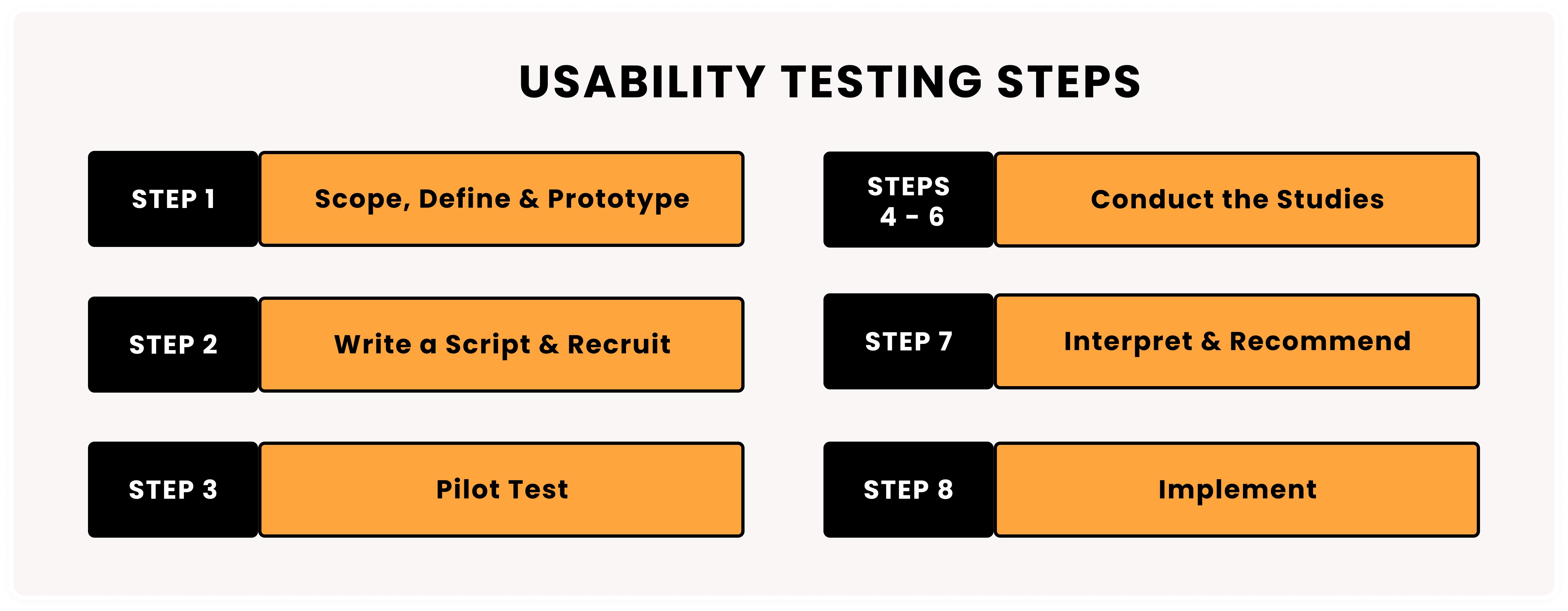 USABILITY TESTING STEPS

STEP 1 Scope, Define & Prototype

STEP 2 Write a Script & Recruit

STEP 3 Pilot Test

STEPS 4 - 6 Conduct the Studies

STEP 7 Interpret & Recommend

STEP 8 Implement